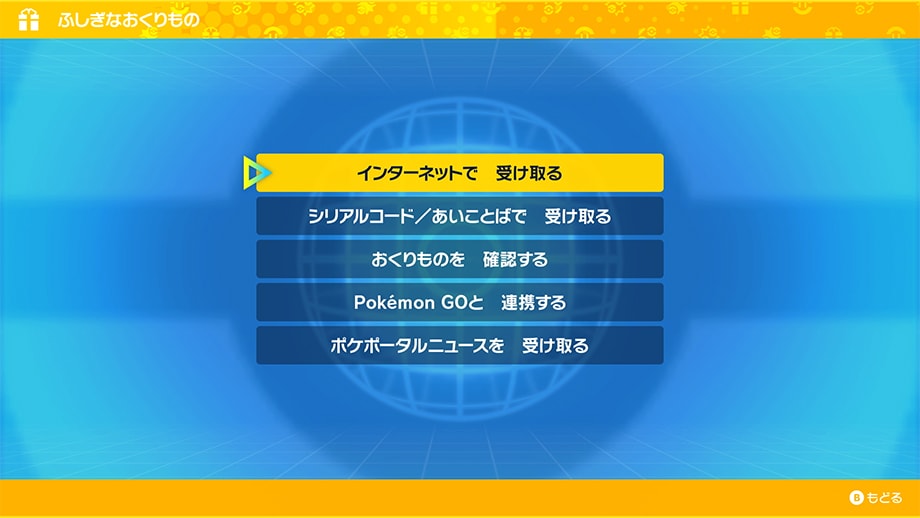 ふしぎなおくりもの

インターネットで　受け取る

シリアルコード／あいことばで　受け取る

おくりものを　確認する

Pokémon GOと　連携する

ポケポータルニュースを　受け取る

B もどる